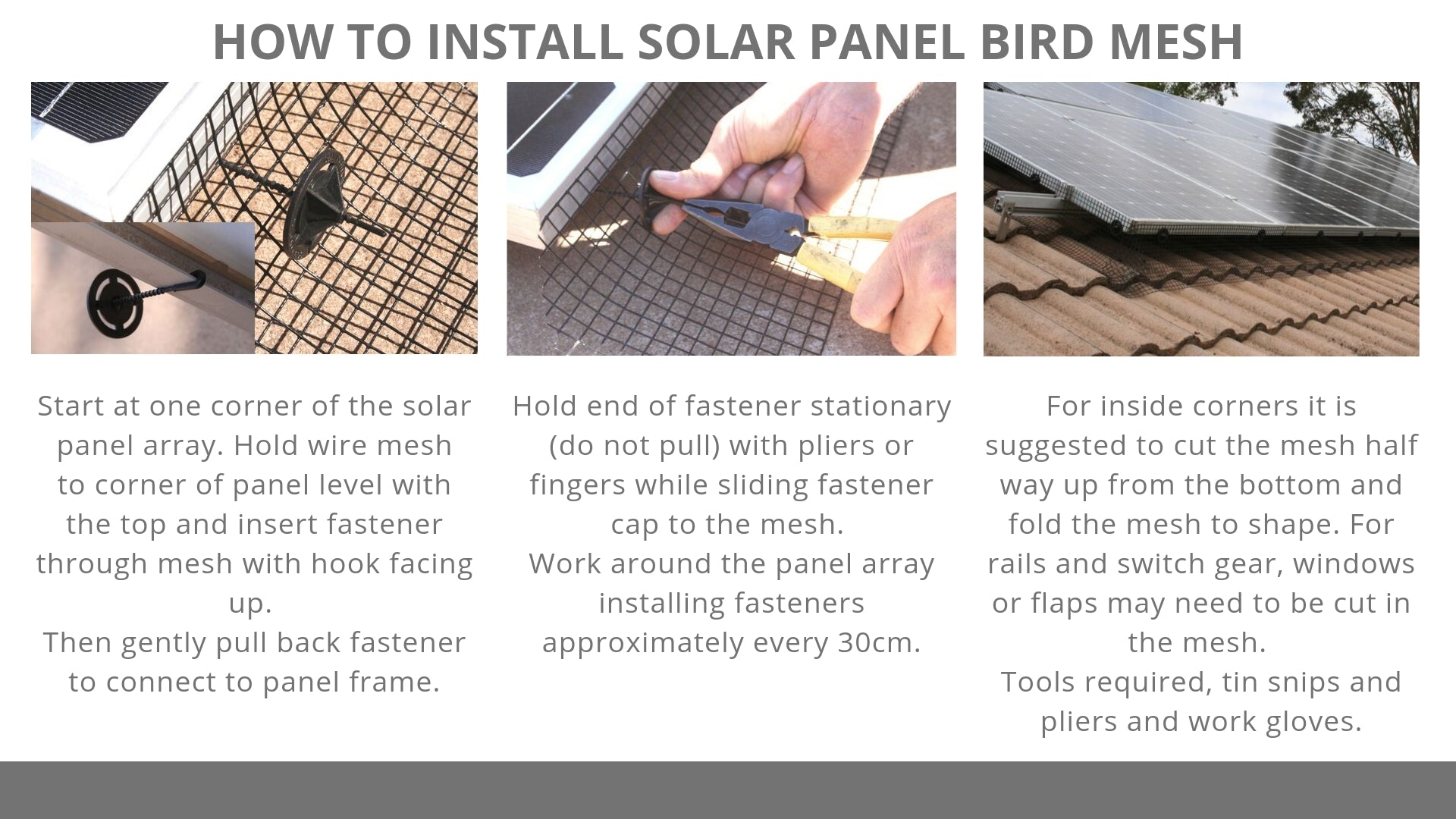 HOW TO INSTALL SOLAR PANEL BIRD MESH

Start at one corner of the solar panel array. Hold wire mesh to corner of panel level with the top and insert fastener through mesh with hook facing up.
Then gently pull back fastener to connect to panel frame.

Hold end of fastener stationary (do not pull) with pliers or fingers while sliding fastener cap to the mesh.
Work around the panel array installing fasteners approximately every 30cm.

For inside corners it is suggested to cut the mesh half way up from the bottom and fold the mesh to shape. For rails and switch gear, windows or flaps may need to be cut in the mesh.
Tools required, tin snips and pliers and work gloves.